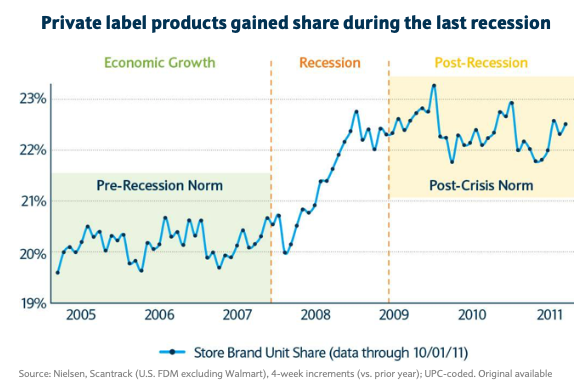 Private label products gained share during the last recession

Economic Growth

Recession

Post-Recession

23%

22%

21%

20%

19%

Pre-Recession Norm

Post-Crisis Norm

2005

2006

2007

2008

2009

2010

2011

Store Brand Unit Share (data through 10/01/11)

Source: Nielsen, Scantrack (U.S. FDM excluding Walmart), 4-week increments (vs. prior year); UPC-coded. Original available